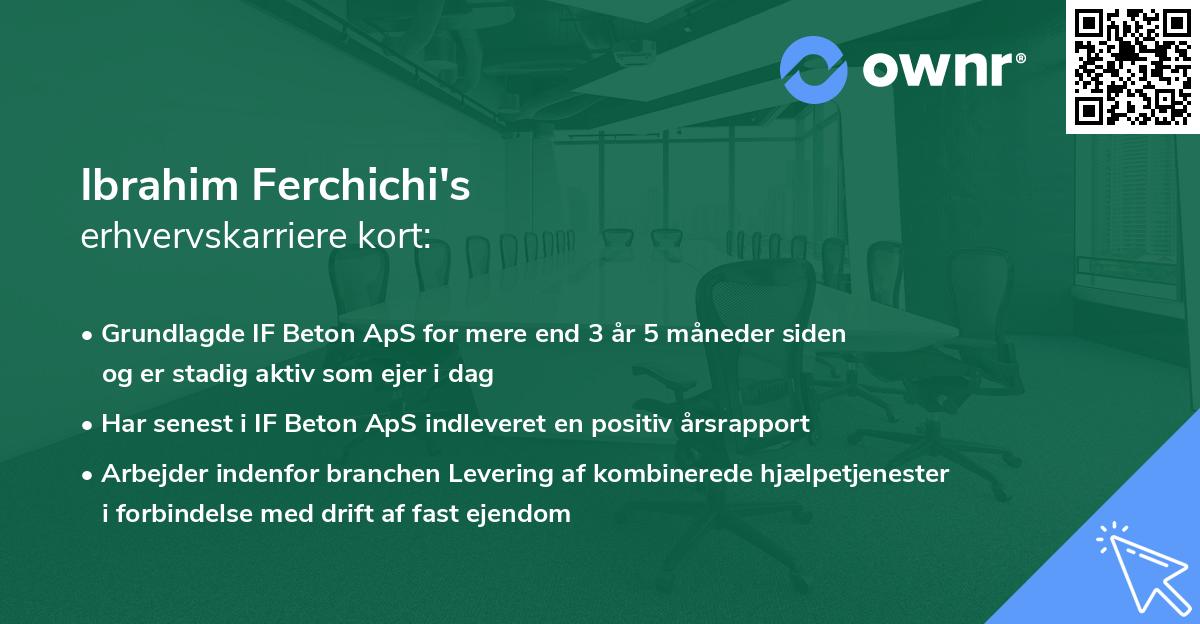 ownr®

Ibrahim Ferchichi's
erhvervskarriere kort:

• Grundlagde IF Beton ApS for mere end 3 år 5 måneder siden og er stadig aktiv som ejer i dag
• Har senest i IF Beton ApS indleveret en positiv årsrapport
• Arbejder indenfor branchen Levering af kombinerede hjælpetjenester i forbindelse med drift af fast ejendom